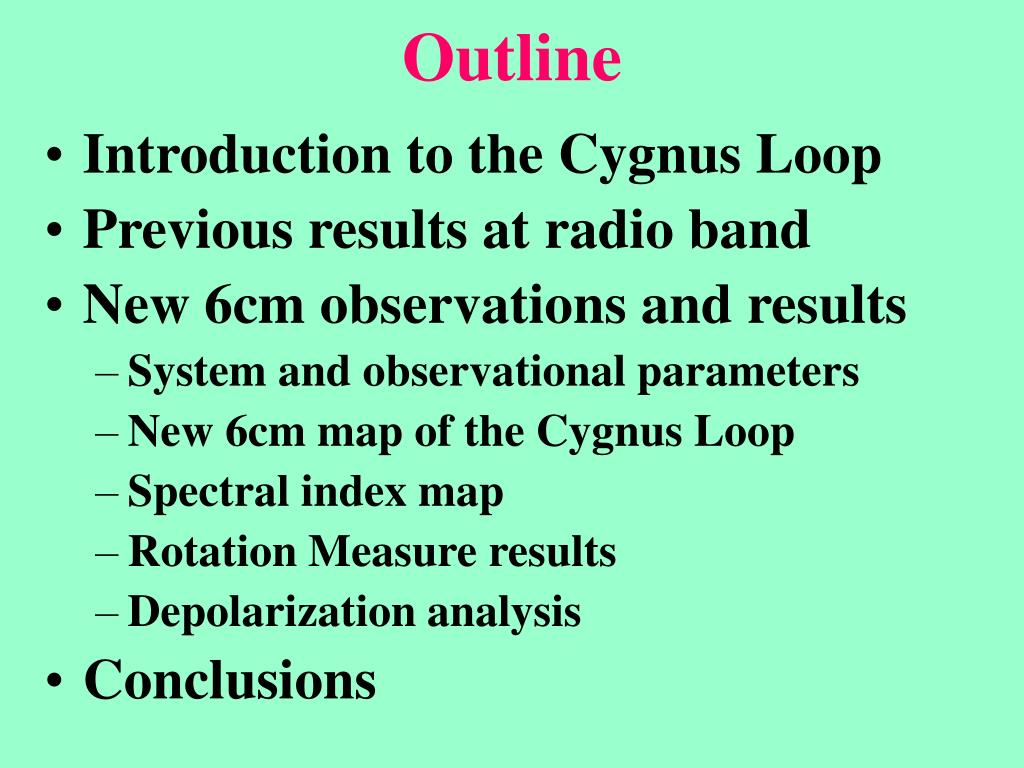 Outline

• Introduction to the Cygnus Loop
• Previous results at radio band
• New 6cm observations and results
– System and observational parameters
– New 6cm map of the Cygnus Loop
– Spectral index map
– Rotation Measure results
– Depolarization analysis
• Conclusions